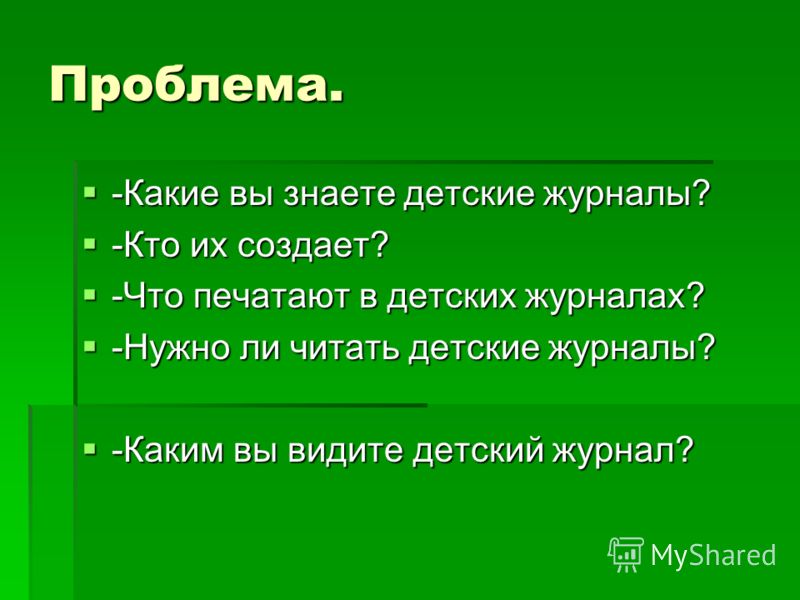 Проблема.

- -Какие вы знаете детские журналы?
- -Кто их создает?
- -Что печатают в детских журналах?
- -Нужно ли читать детские журналы?

- -Каким вы видите детский журнал?

MyShared